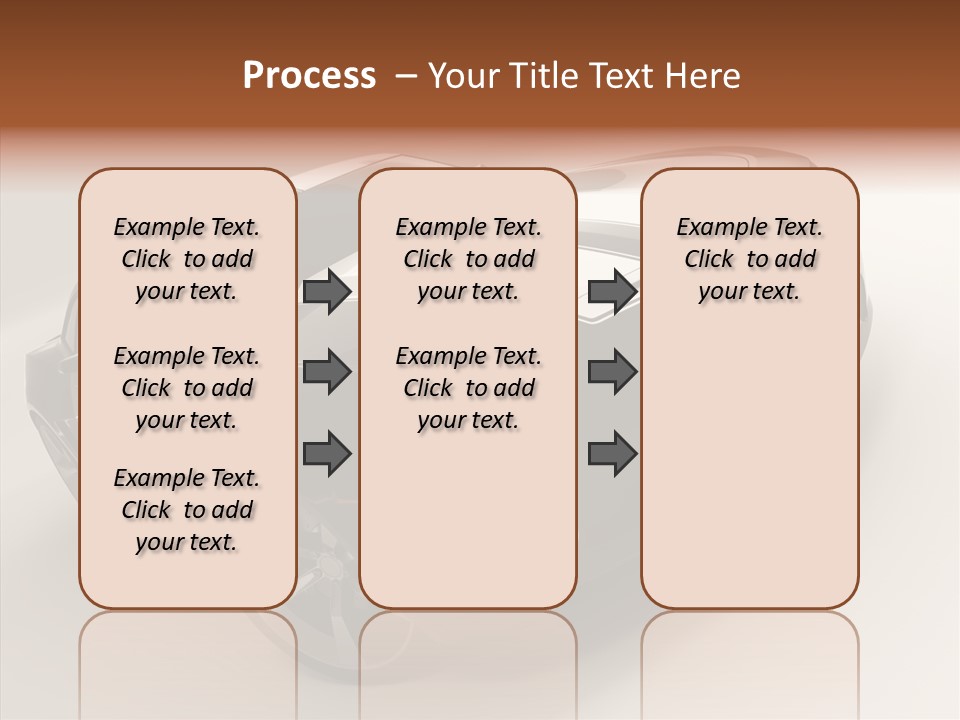 Process – Your Title Text Here

Example Text. Click to add your text.

Example Text. Click to add your text.

Example Text. Click to add your text.

Example Text. Click to add your text.

Example Text. Click to add your text.

Example Text. Click to add your text.